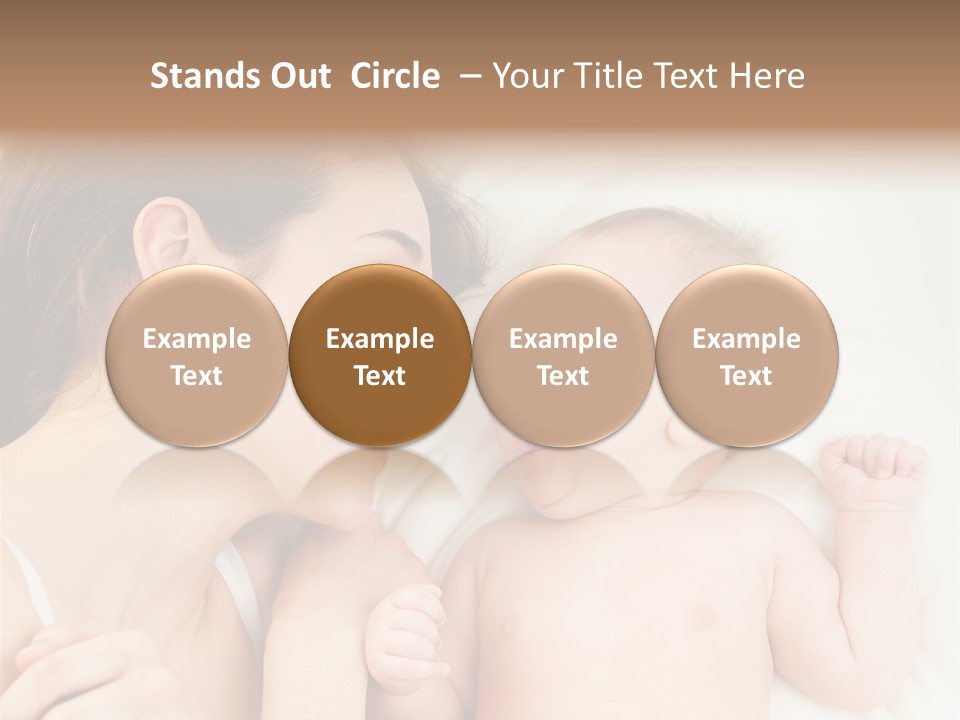 Stands Out Circle – Your Title Text Here

Example Text

Example Text

Example Text

Example Text